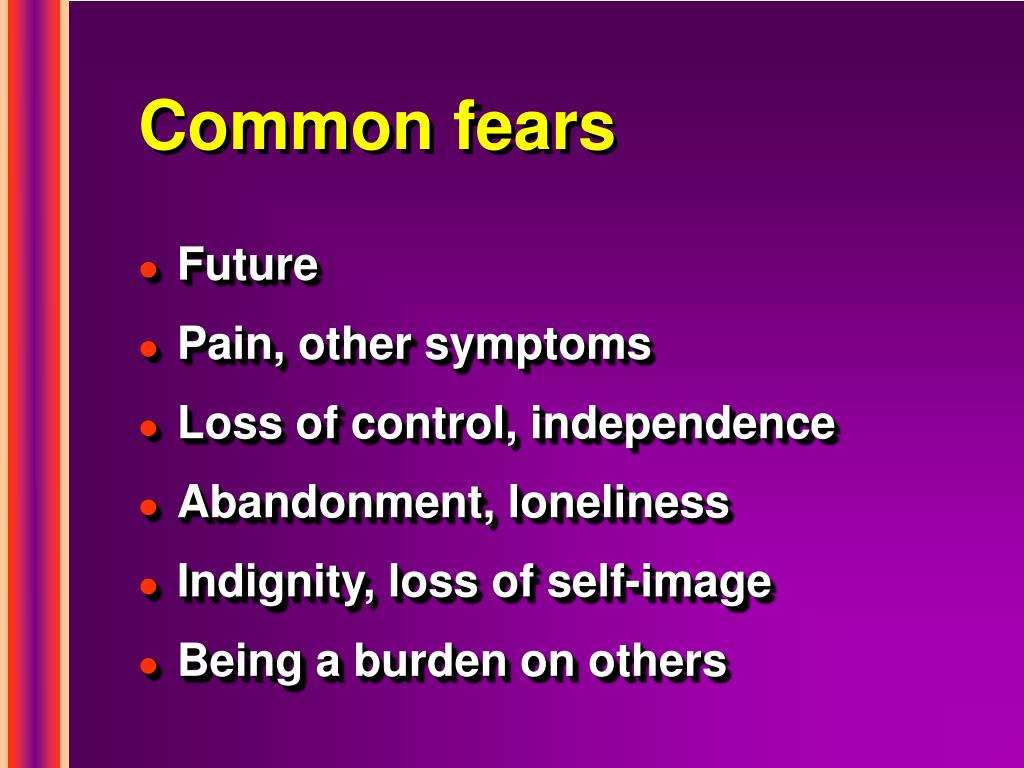 Common fears

- Future
- Pain, other symptoms
- Loss of control, independence
- Abandonment, loneliness
- Indignity, loss of self-image
- Being a burden on others